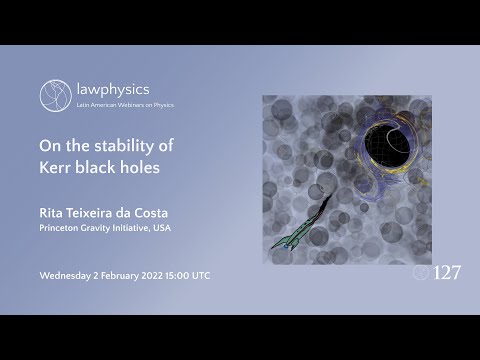 lawphysics
Latin American Webinars on Physics

On the stability of Kerr black holes

Rita Teixeira da Costa
Princeton Gravity Initiative, USA

Wednesday 2 February 2022 15:00 UTC

127